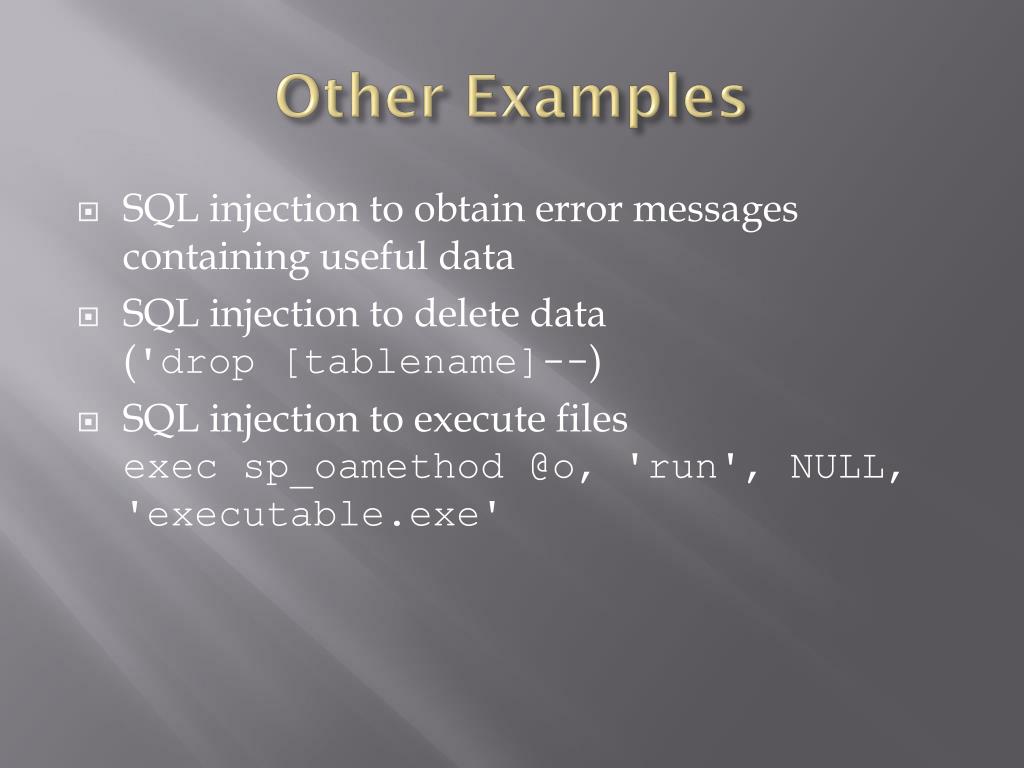 Other Examples

SQL injection to obtain error messages containing useful data

SQL injection to delete data ('drop [tablename]--)

SQL injection to execute files
exec sp_oamethod @o, 'run', NULL, 'executable.exe'